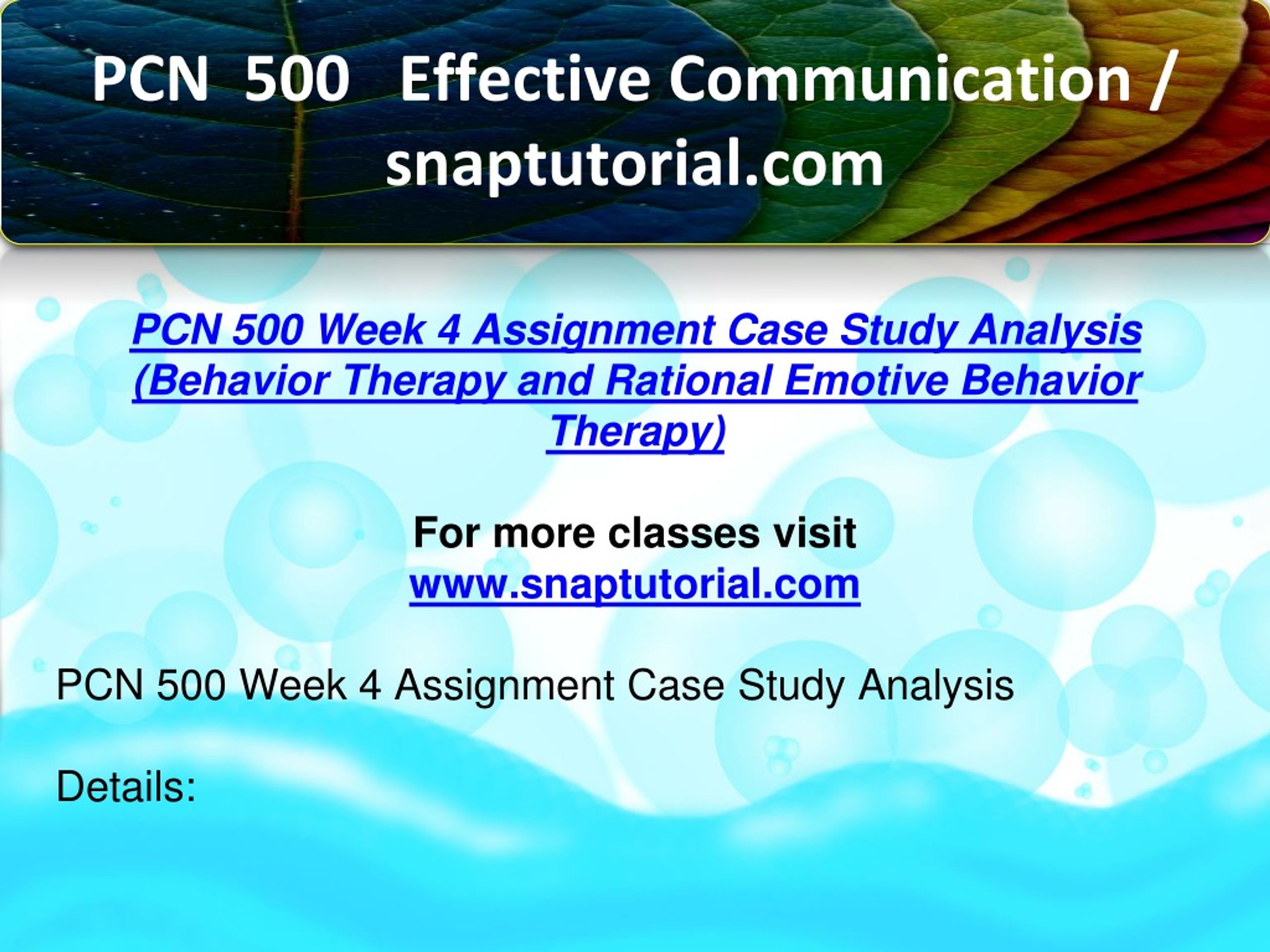 PCN 500 Effective Communication / snaptutorial.com

PCN 500 Week 4 Assignment Case Study Analysis (Behavior Therapy and Rational Emotive Behavior Therapy)

For more classes visit
www.snaptutorial.com

PCN 500 Week 4 Assignment Case Study Analysis

Details: